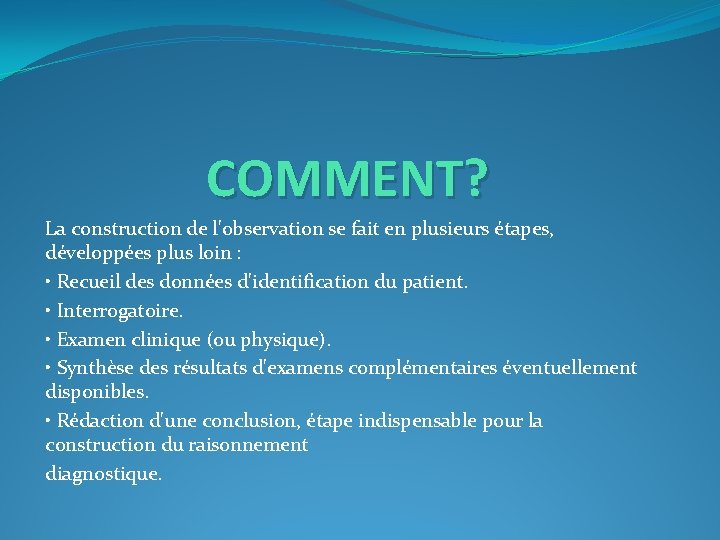 COMMENT?

La construction de l'observation se fait en plusieurs étapes, développées plus loin :

• Recueil des données d'identification du patient.

• Interrogatoire.

• Examen clinique (ou physique).

• Synthèse des résultats d'examens complémentaires éventuellement disponibles.

• Rédaction d'une conclusion, étape indispensable pour la construction du raisonnement

diagnostique.